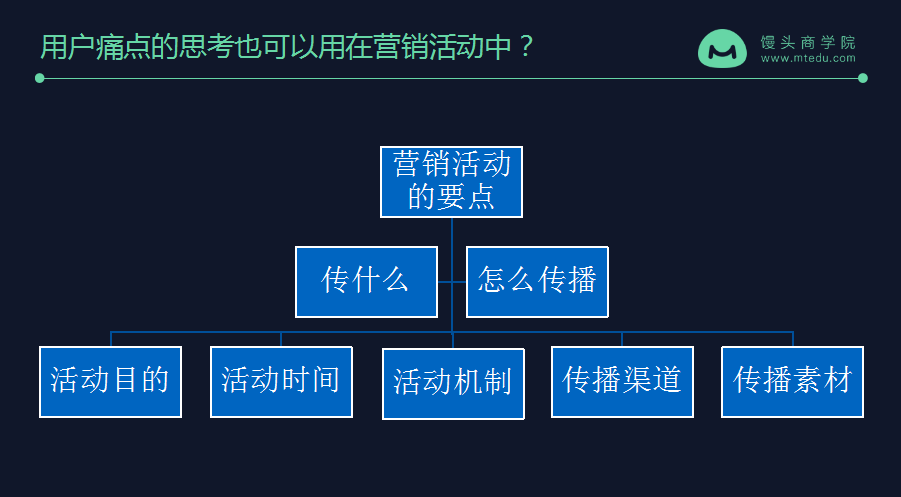 用户痛点的思考也可以用在营销活动中？

馒头商学院
www.mtedu.com

营销活动的要点

传什么

怎么传播

活动目的

活动时间

活动机制

传播渠道

传播素材